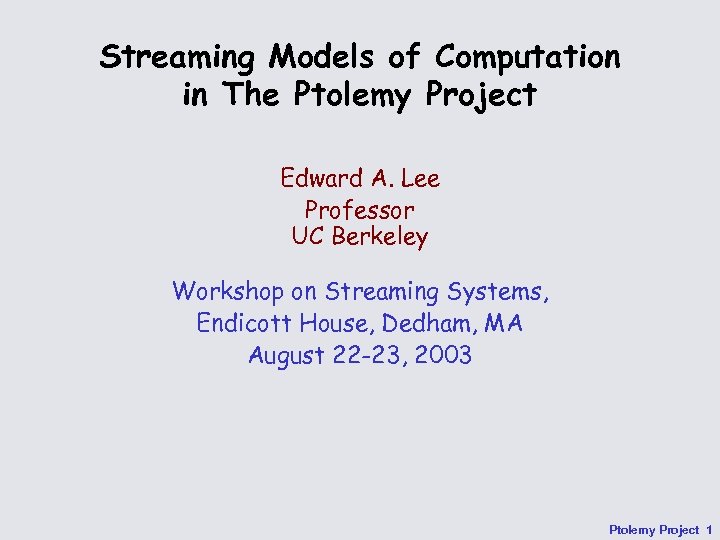 Streaming Models of Computation in The Ptolemy Project

Edward A. Lee
Professor
UC Berkeley

Workshop on Streaming Systems,
Endicott House, Dedham, MA
August 22-23, 2003

Ptolemy Project 1